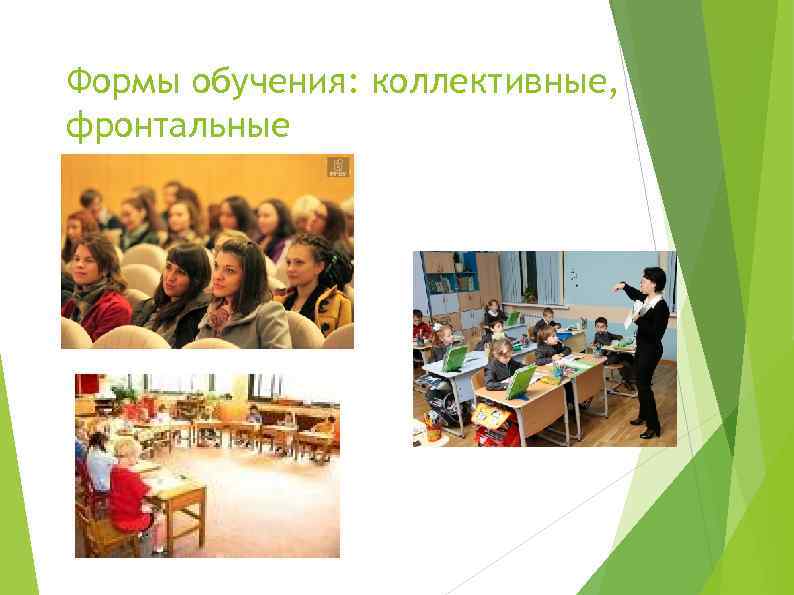 Формы обучения: коллективные, фронтальные